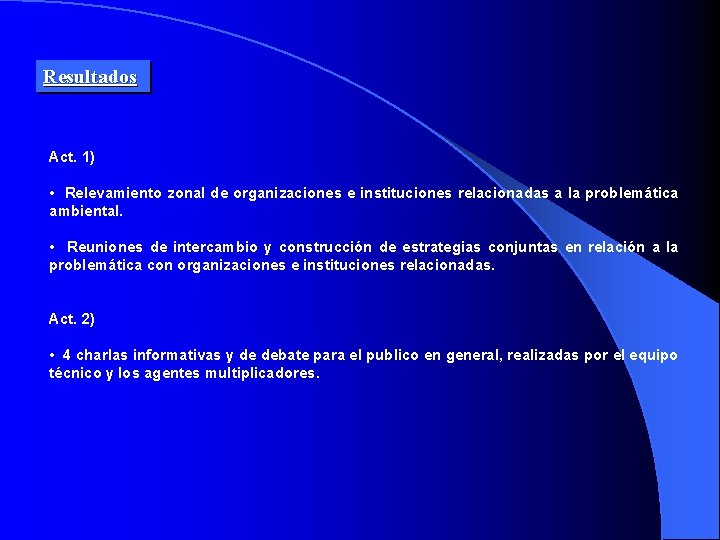 Resultados

Act. 1)

• Relevamiento zonal de organizaciones e instituciones relacionadas a la problemática ambiental.

• Reuniones de intercambio y construcción de estrategias conjuntas en relación a la problemática con organizaciones e instituciones relacionadas.

Act. 2)

• 4 charlas informativas y de debate para el publico en general, realizadas por el equipo técnico y los agentes multiplicadores.